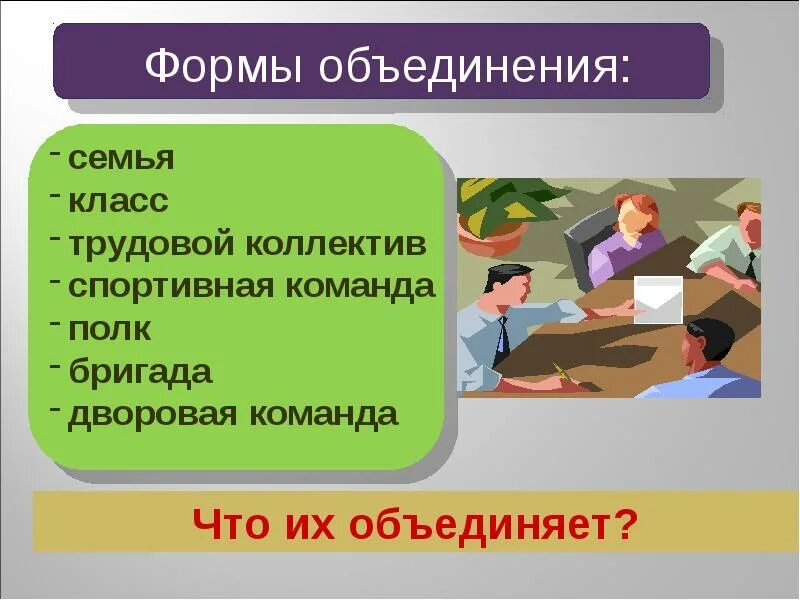 Формы объединения:

- семья
- класс
- трудовой коллектив
- спортивная команда
- полк
- бригада
- дворовая команда

Что их объединяет?